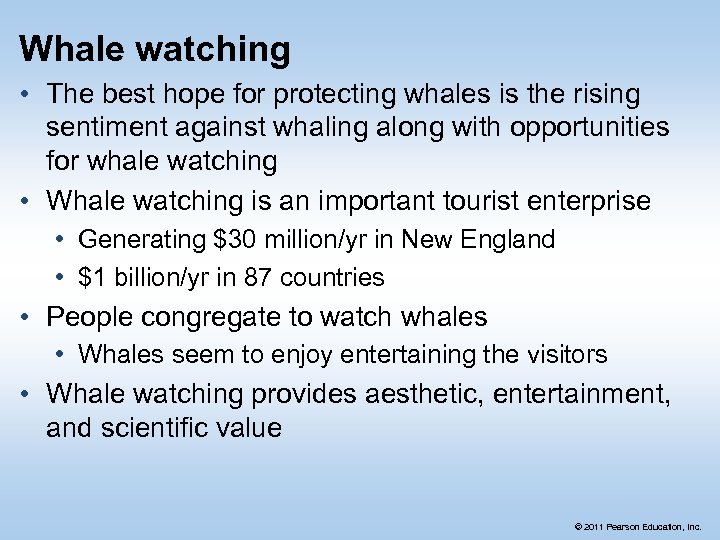 Whale watching

• The best hope for protecting whales is the rising sentiment against whaling along with opportunities for whale watching
• Whale watching is an important tourist enterprise
  • Generating \$30 million/yr in New England
  • \$1 billion/yr in 87 countries
• People congregate to watch whales
  • Whales seem to enjoy entertaining the visitors
• Whale watching provides aesthetic, entertainment, and scientific value

© 2011 Pearson Education, Inc.